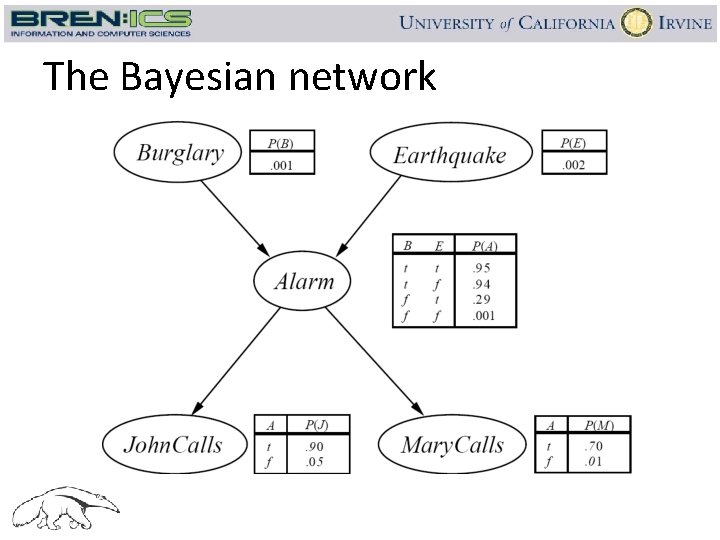 BREN:ICS
INFORMATION AND COMPUTER SCIENCES

UNIVERSITY of CALIFORNIA IRVINE

The Bayesian network

Burglary

| $P(B)$ |
|---|
| .001 |

Earthquake

| $P(E)$ |
|---|
| .002 |

Alarm

| $B$ | $E$ | $P(A)$ |
|---|---|---|
| $t$ | $t$ | .95 |
| $t$ | $f$ | .94 |
| $f$ | $t$ | .29 |
| $f$ | $f$ | .001 |

JohnCalls

| $A$ | $P(J)$ |
|---|---|
| $t$ | .90 |
| $f$ | .05 |

MaryCalls

| $A$ | $P(M)$ |
|---|---|
| $t$ | .70 |
| $f$ | .01 |